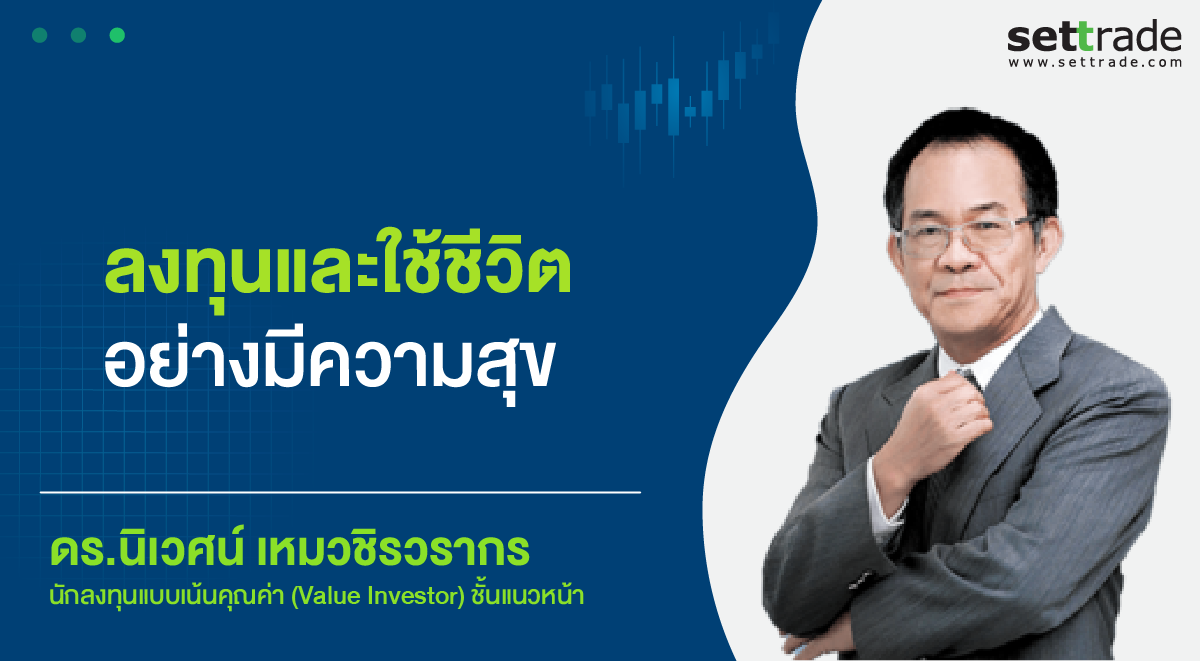 settrade
www.settrade.com

ลงทุนและใช้ชีวิต
อย่างมีความสุข

ดร.นิเวศน์ เหมวชิรวรากร
นักลงทุนแบบเน้นคุณค่า (Value Investor) ชั้นแนวหน้า